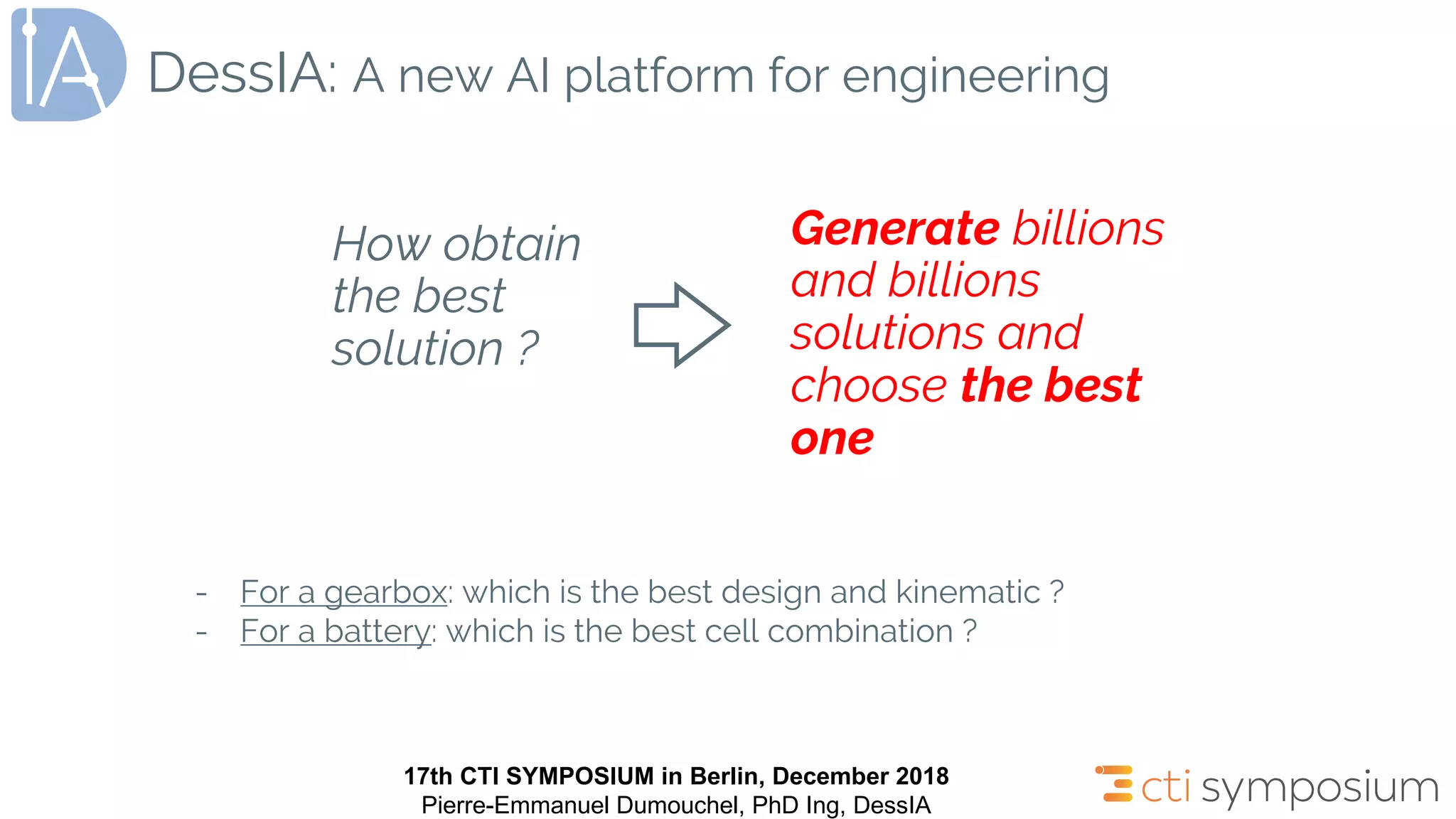 IA DessIA: A new AI platform for engineering

How obtain the best solution ?

Generate billions and billions solutions and choose the best one

- For a gearbox: which is the best design and kinematic ?
- For a battery: which is the best cell combination ?

17th CTI SYMPOSIUM in Berlin, December 2018
Pierre-Emmanuel Dumouchel, PhD Ing, DessIA

cti symposium